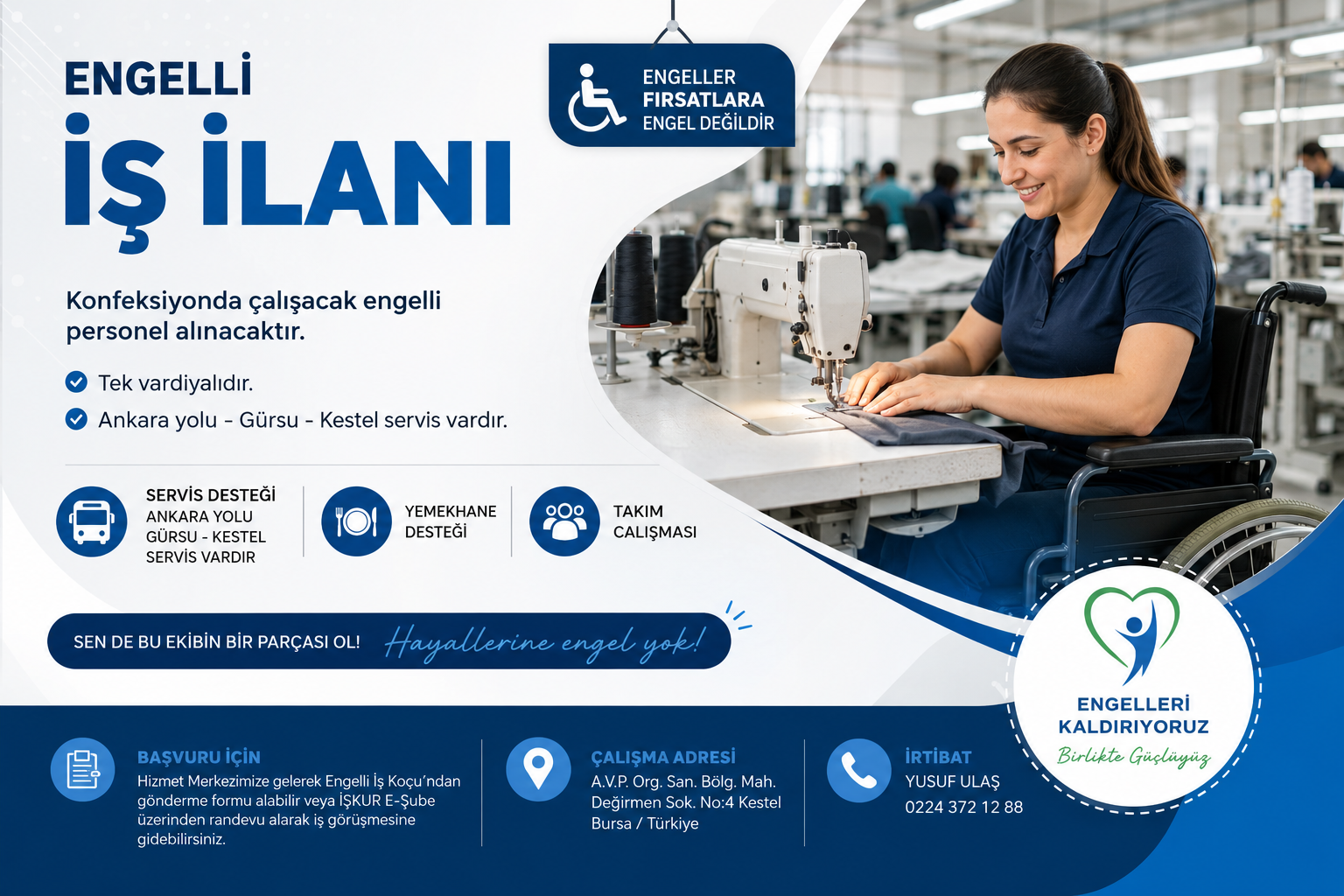 ENGELLİ
İŞ İLANI

ENGELLER FIRSATLARA ENGEL DEĞİLDİR

Konfeksiyonda çalışacak engelli personel alınacaktır.

Tek vardiyalıdır.

Ankara yolu - Gürsu - Kestel servis vardır.

SERVİS DESTEĞİ
ANKARA YOLU
GÜRSU - KESTEL
SERVİS VARDIR

YEMEKHANE DESTEĞİ

TAKIM ÇALIŞMASI

SEN DE BU EKİBİN BİR PARÇASI OL! Hayallerine engel yok!

ENGELLERİ KALDIRIYORUZ
Birlikte Güçlüyüz

BAŞVURU İÇİN
Hizmet Merkezimize gelerek Engelli İş Koçu'ndan gönderme formu alabilir veya İŞKUR E-Şube üzerinden randevu alarak iş görüşmesine gidebilirsiniz.

ÇALIŞMA ADRESİ
A.V.P. Org. San. Bölg. Mah. Değirmen Sok. No:4 Kestel Bursa / Türkiye

İRTİBAT
YUSUF ULAŞ
0224 372 12 88